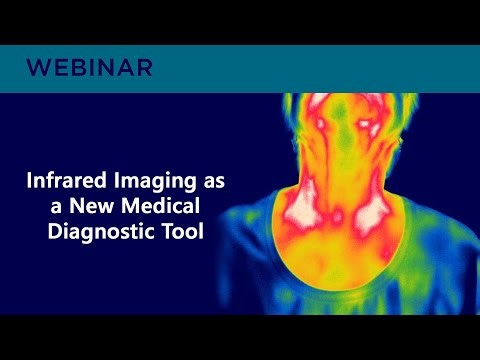 WEBINAR

Infrared Imaging as a New Medical Diagnostic Tool